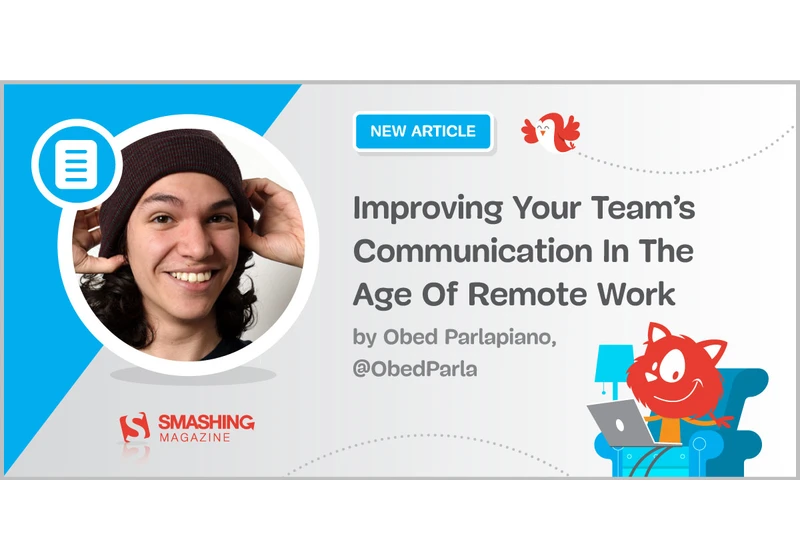 NEW ARTICLE

Improving Your Team's Communication In The Age Of Remote Work

by Obed Parlapiano, @ObedParla

SMASHING MAGAZINE